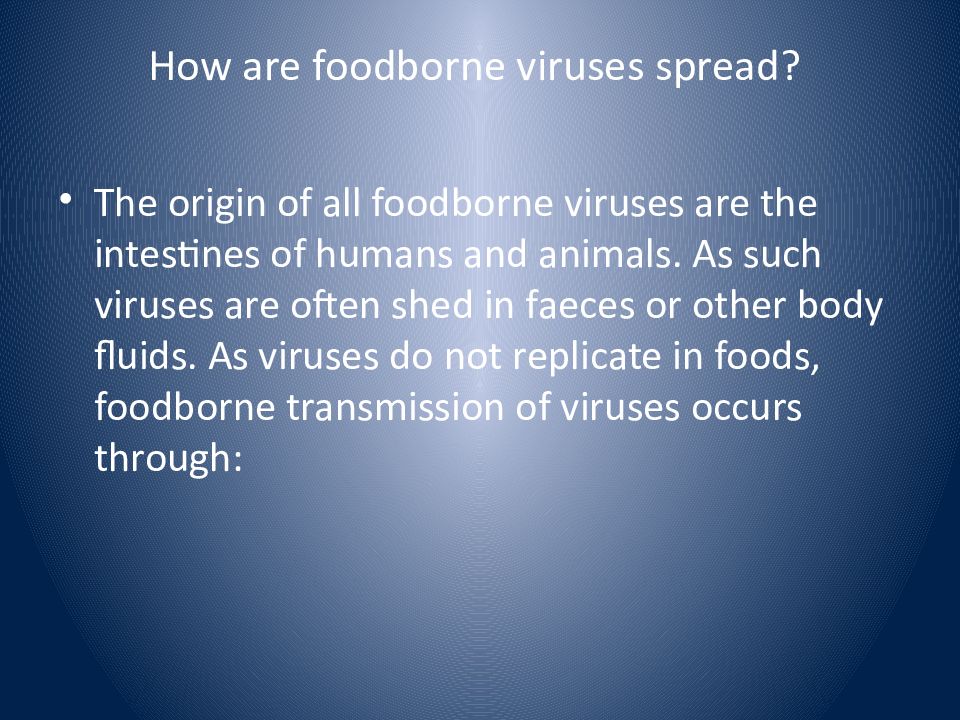 How are foodborne viruses spread?

• The origin of all foodborne viruses are the intestines of humans and animals. As such viruses are often shed in faeces or other body fluids. As viruses do not replicate in foods, foodborne transmission of viruses occurs through: